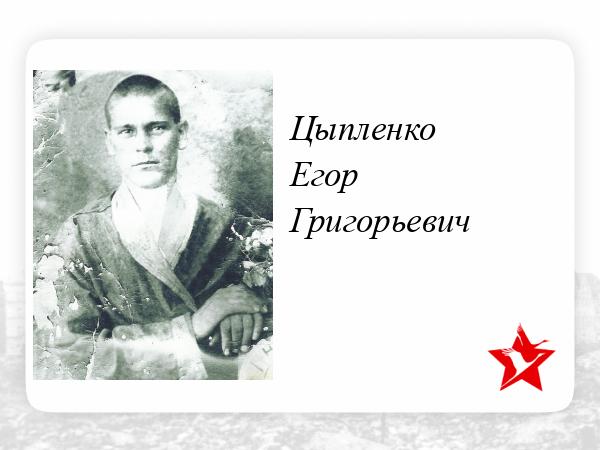 Цыпленко
Егор
Григорьевич